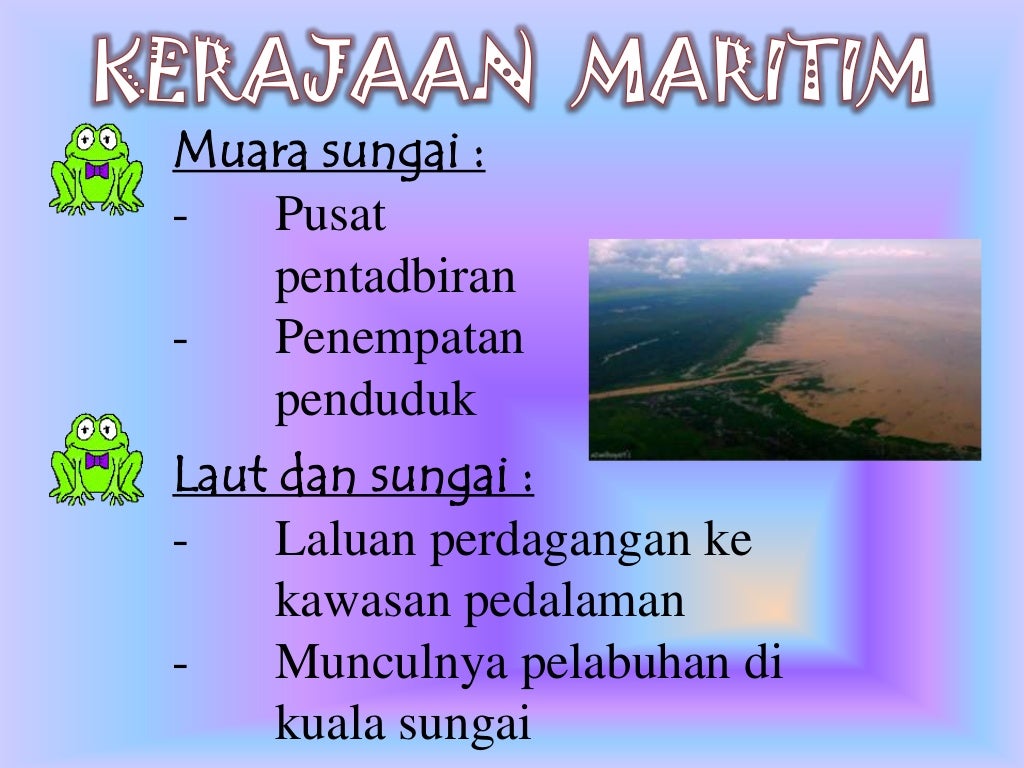 KERAJAAN MARITIM

Muara sungai :

- Pusat pentadbiran
- Penempatan penduduk

Laut dan sungai :

- Laluan perdagangan ke kawasan pedalaman
- Munculnya pelabuhan di kuala sungai